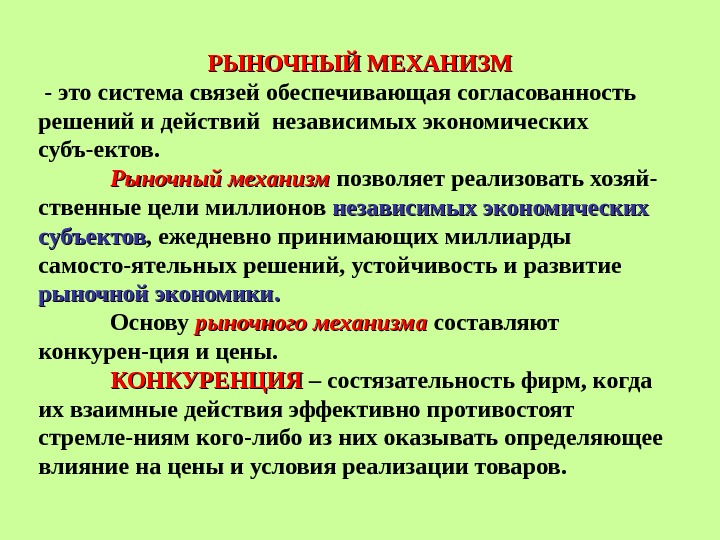 РЫНОЧНЫЙ МЕХАНИЗМ

- это система связей обеспечивающая согласованность решений и действий независимых экономических субъ-ектов.

Рыночный механизм позволяет реализовать хозяйственные цели миллионов независимых экономических субъектов, ежедневно принимающих миллиарды самосто-ятельных решений, устойчивость и развитие рыночной экономики.

Основу рыночного механизма составляют конкурен-ция и цены.

КОНКУРЕНЦИЯ – состязательность фирм, когда их взаимные действия эффективно противостоят стремле-ниям кого-либо из них оказывать определяющее влияние на цены и условия реализации товаров.